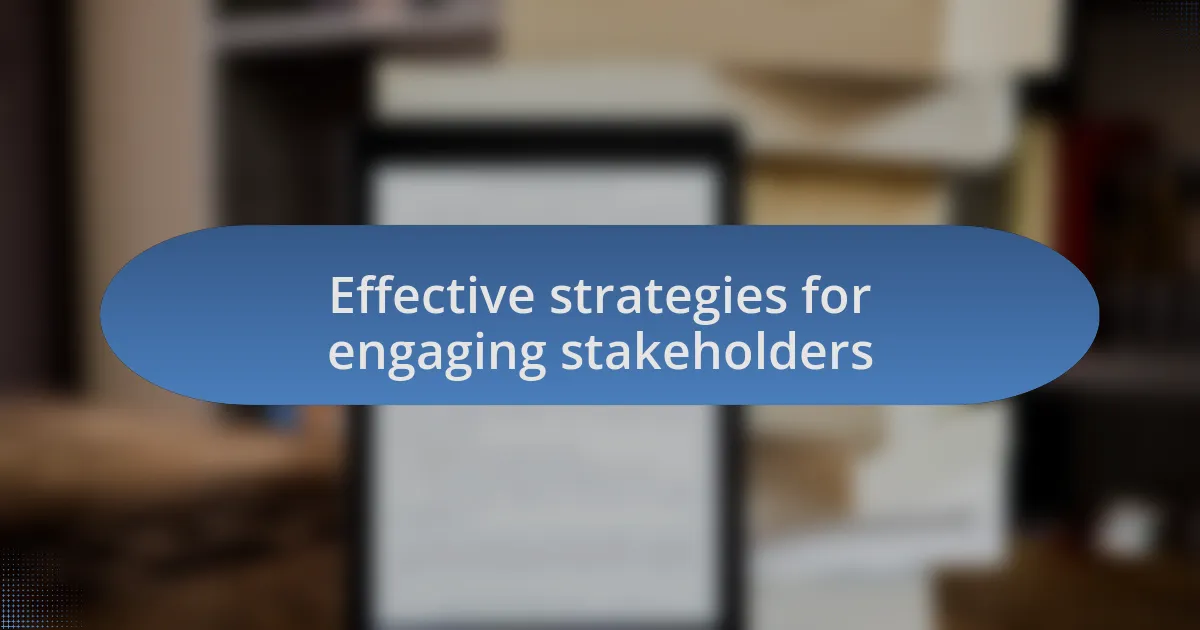 Effective strategies for engaging stakeholders